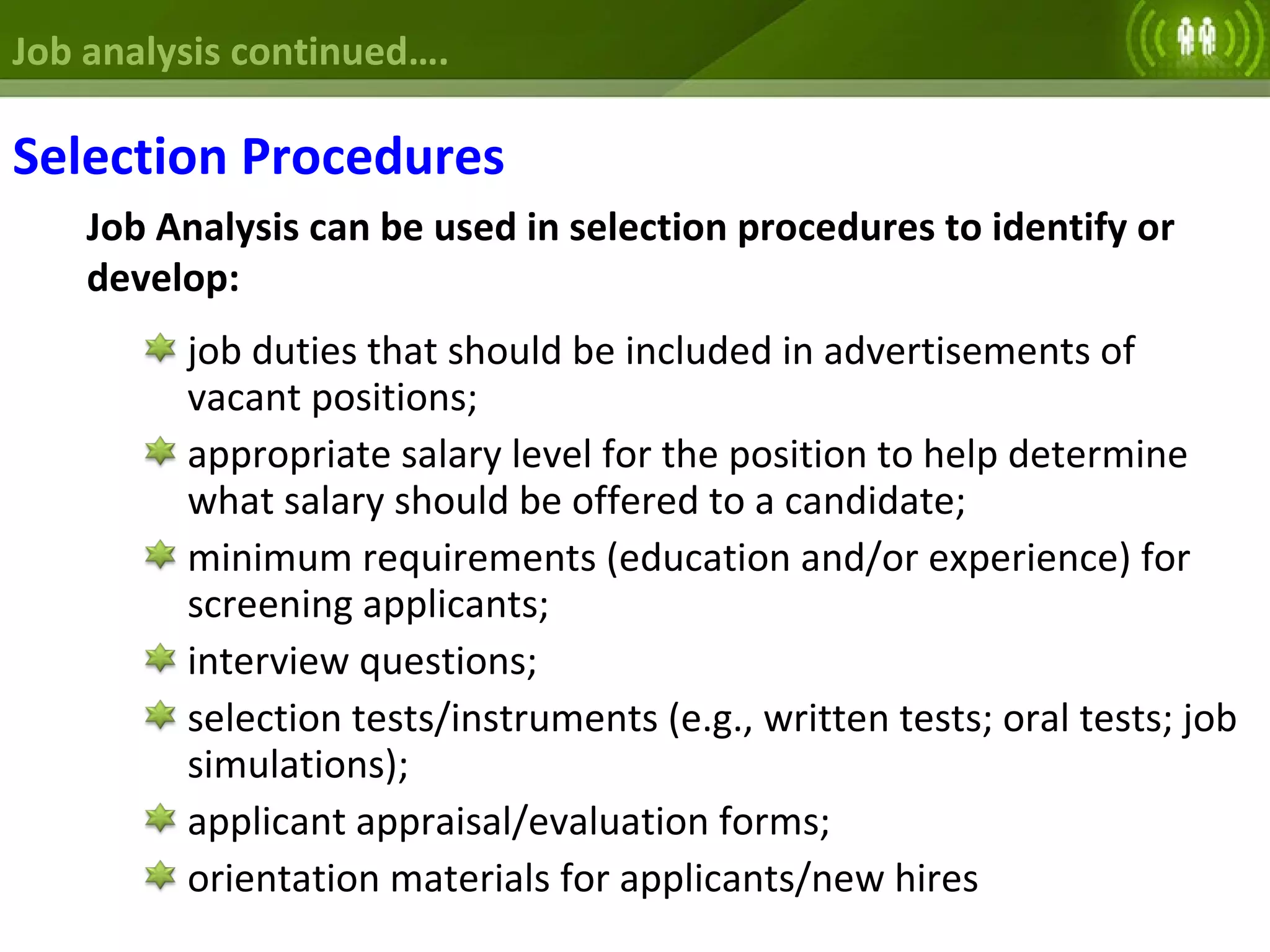 Job analysis continued….

Selection Procedures

Job Analysis can be used in selection procedures to identify or develop:

job duties that should be included in advertisements of vacant positions;

appropriate salary level for the position to help determine what salary should be offered to a candidate;

minimum requirements (education and/or experience) for screening applicants;

interview questions;

selection tests/instruments (e.g., written tests; oral tests; job simulations);

applicant appraisal/evaluation forms;

orientation materials for applicants/new hires